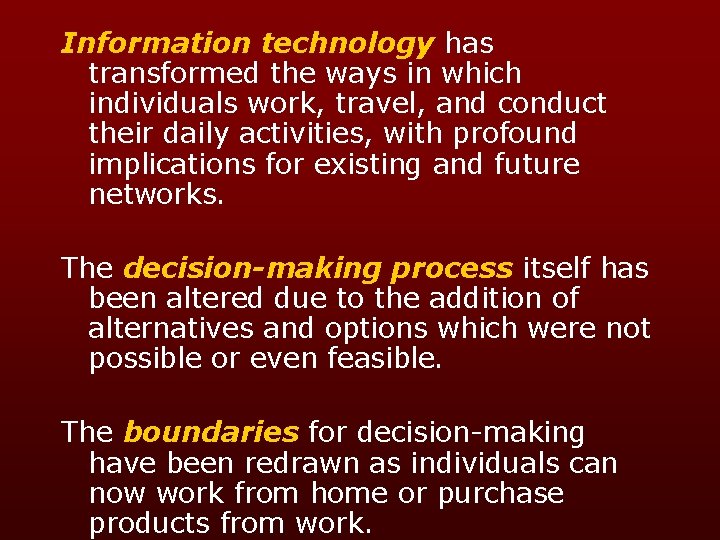 Information technology has transformed the ways in which individuals work, travel, and conduct their daily activities, with profound implications for existing and future networks.

The decision-making process itself has been altered due to the addition of alternatives and options which were not possible or even feasible.

The boundaries for decision-making have been redrawn as individuals can now work from home or purchase products from work.